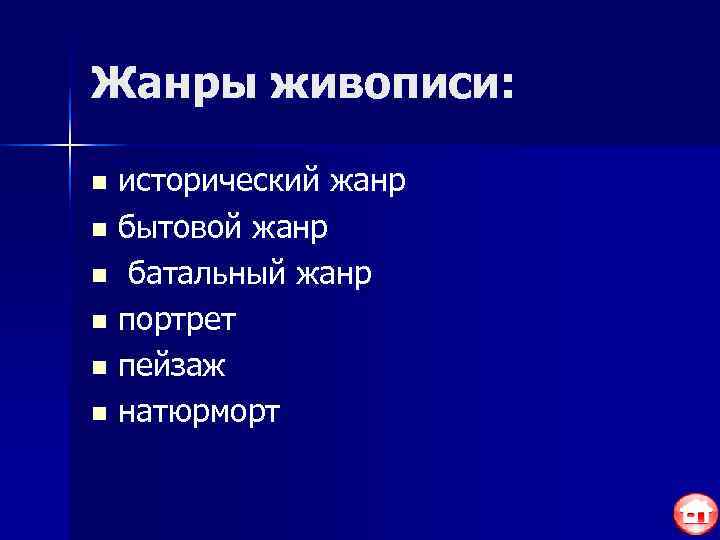 Жанры живописи:

- исторический жанр
- бытовой жанр
- батальный жанр
- портрет
- пейзаж
- натюрморт